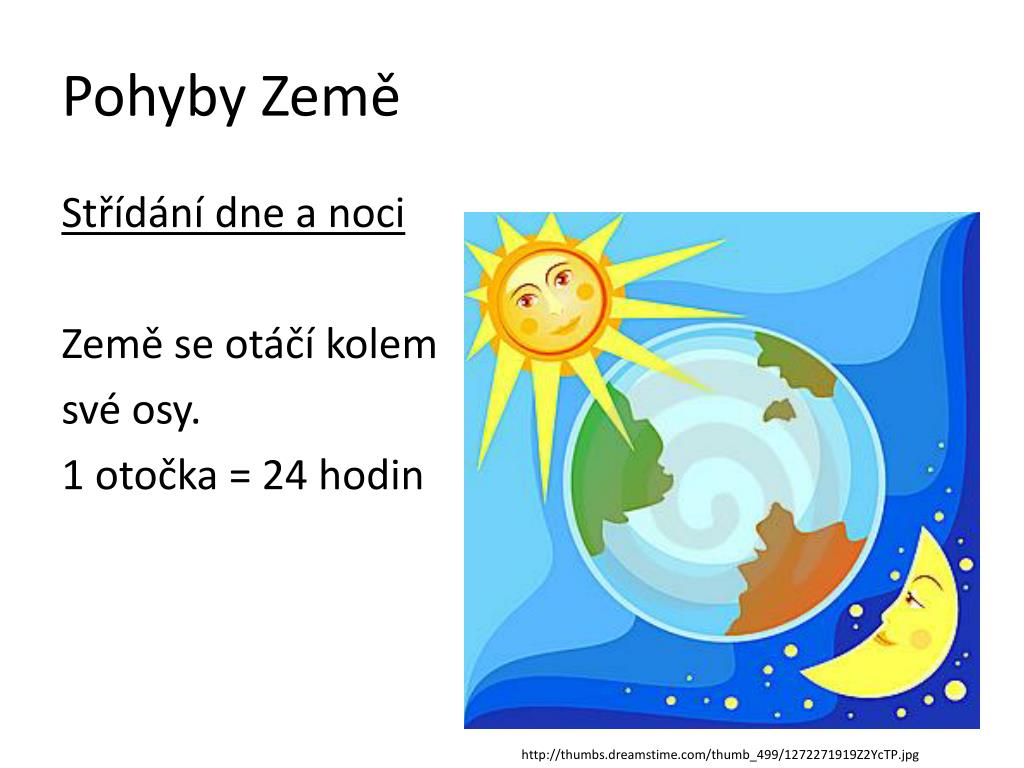 Pohyby Země

Střídání dne a noci

Země se otáčí kolem své osy.
1 otočka = 24 hodin

http://thumbs.dreamstime.com/thumb_499/1272271919Z2YcTP.jpg